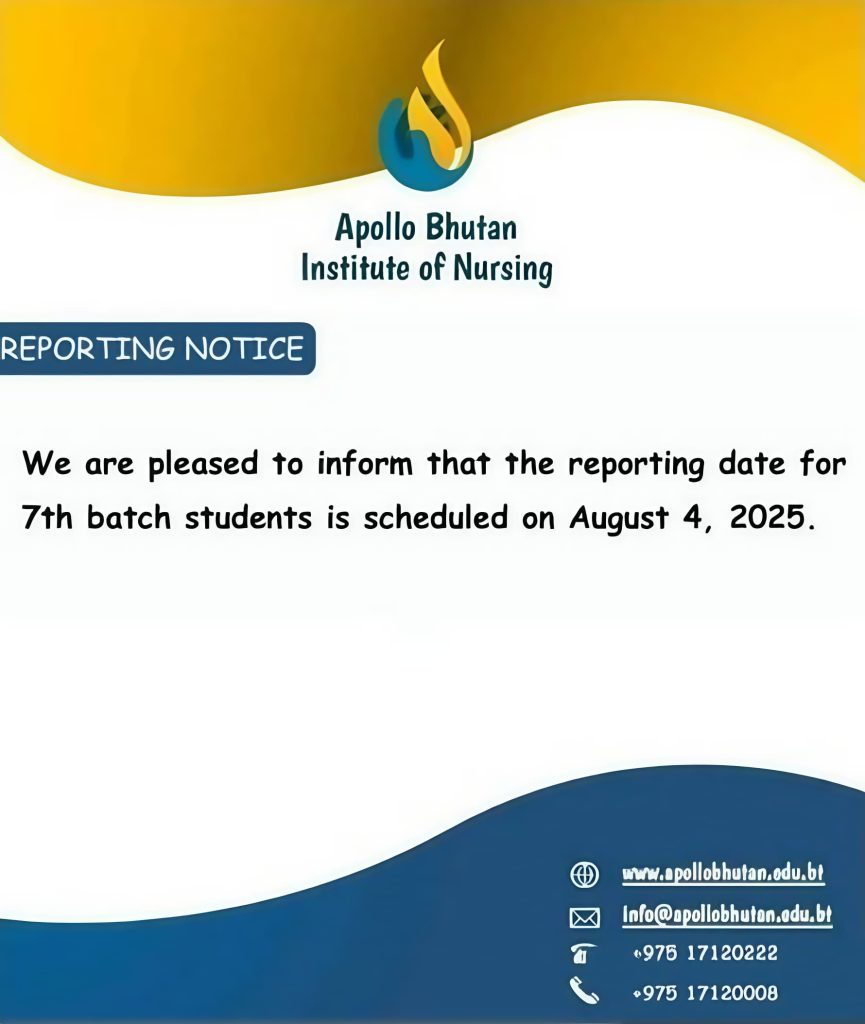 Apollo Bhutan
Institute of Nursing

REPORTING NOTICE

We are pleased to inform that the reporting date for 7th batch students is scheduled on August 4, 2025.

www.apollobhutan.edu.bt
info@apollobhutan.edu.bt
+975 17120222
+975 17120008